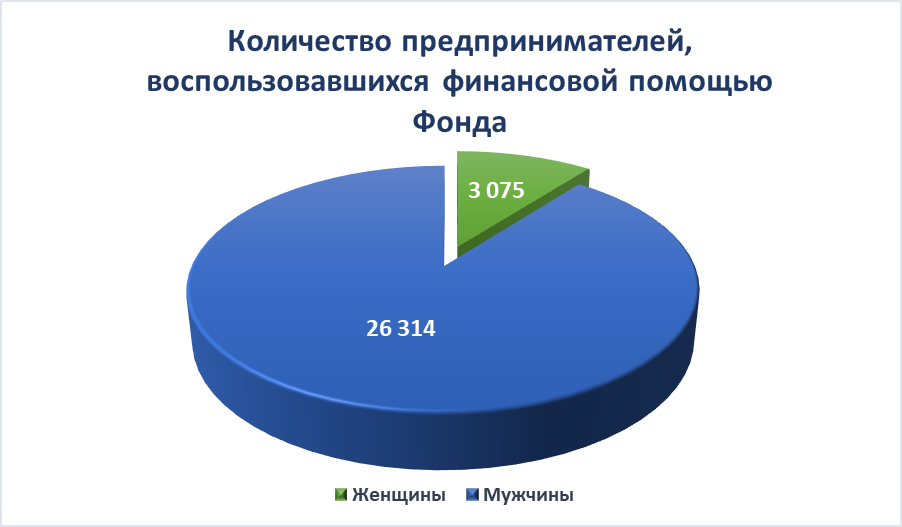 Количество предпринимателей, воспользовавшихся финансовой помощью Фонда

3 075

26 314

Женщины Мужчины